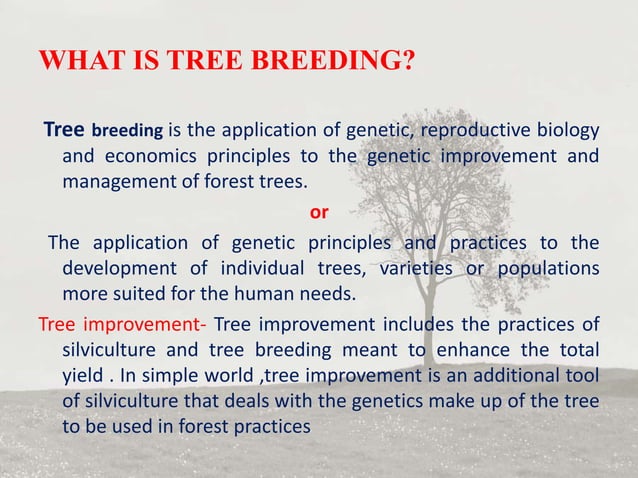 WHAT IS TREE BREEDING?

Tree breeding is the application of genetic, reproductive biology and economics principles to the genetic improvement and management of forest trees.

or

The application of genetic principles and practices to the development of individual trees, varieties or populations more suited for the human needs.

Tree improvement- Tree improvement includes the practices of silviculture and tree breeding meant to enhance the total yield . In simple world ,tree improvement is an additional tool of silviculture that deals with the genetics make up of the tree to be used in forest practices